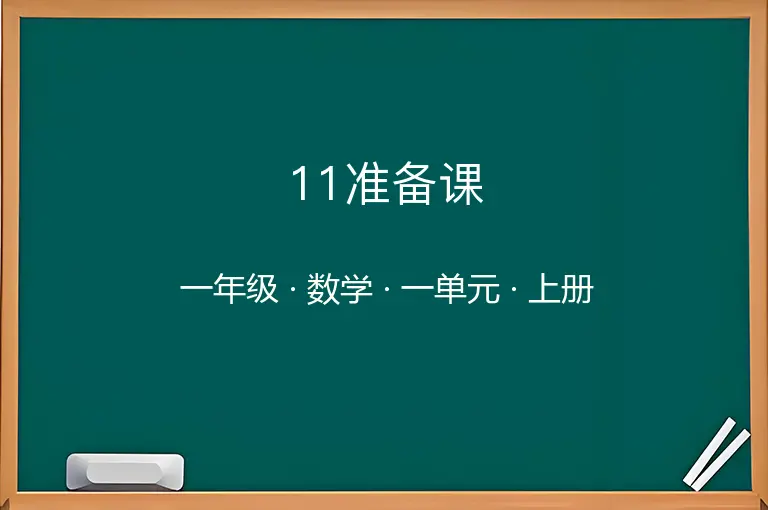 11准备课

一年级 · 数学 · 一单元 · 上册